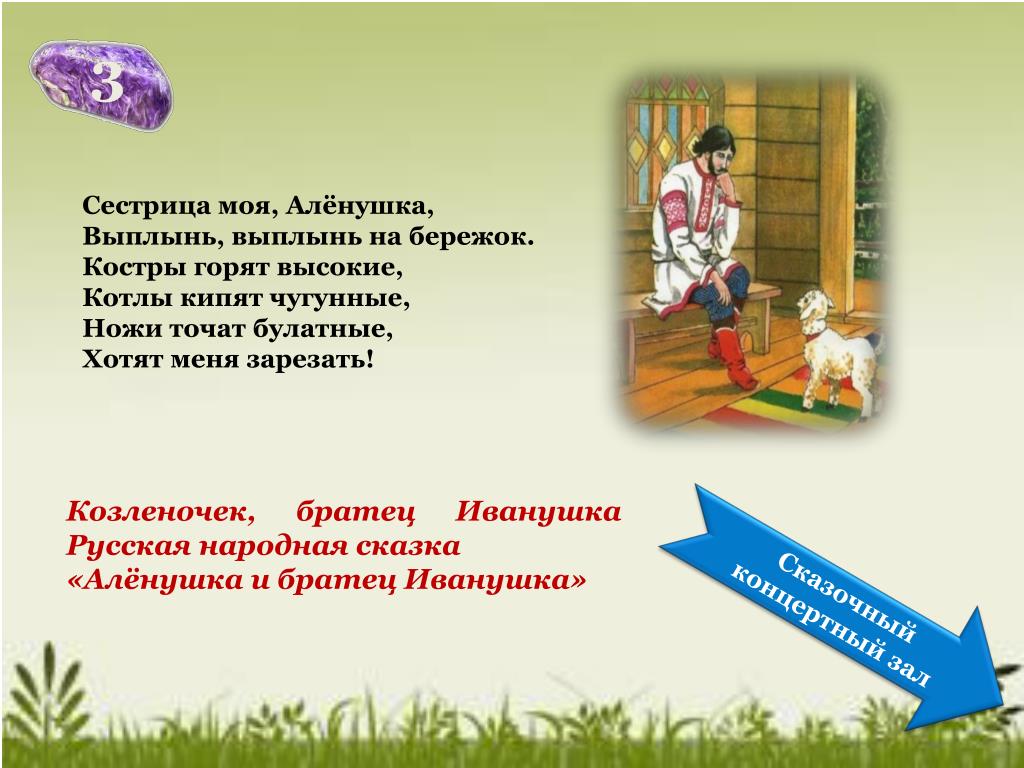 3

Сестрица моя, Алёнушка,
Выплынь, выплынь на бережок.
Костры горят высокие,
Котлы кипят чугунные,
Ножи точат булатные,
Хотят меня зарезать!

Козленочек, братец Иванушка
Русская народная сказка
«Алёнушка и братец Иванушка»

Сказочный концертный зал